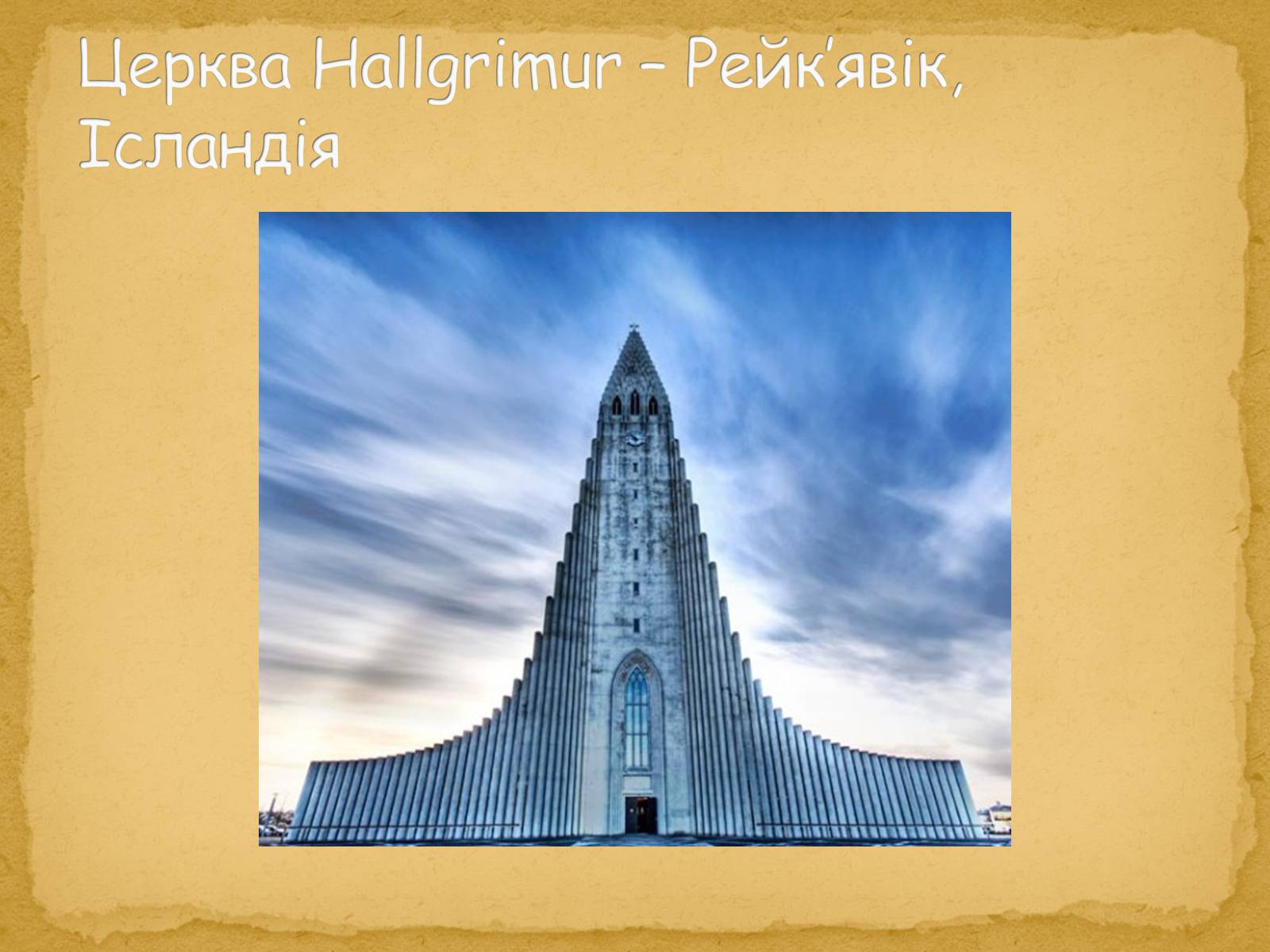 Церква Hallgrimur – Рейк'явік, Ісландія